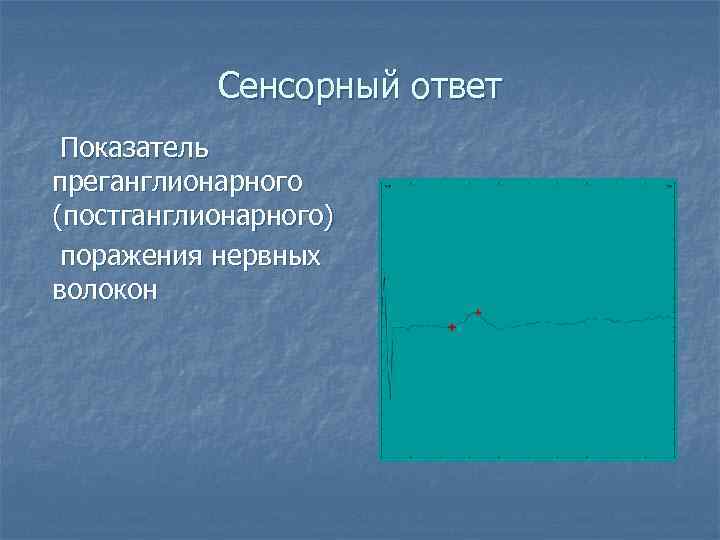 Сенсорный ответ

Показатель преганглионарного (постганглионарного) поражения нервных волокон